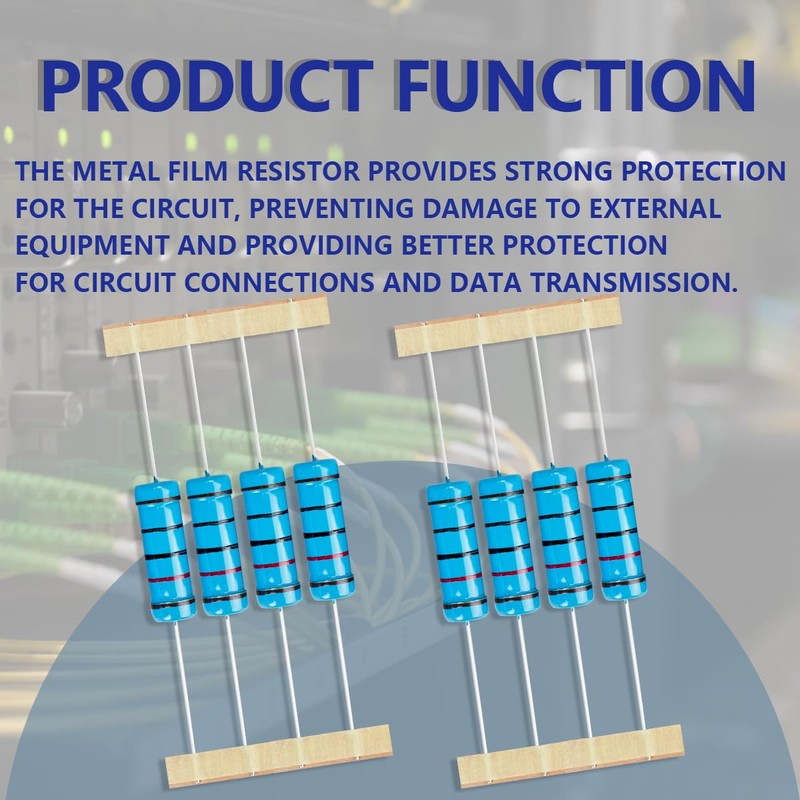 PRODUCT FUNCTION

THE METAL FILM RESISTOR PROVIDES STRONG PROTECTION FOR THE CIRCUIT, PREVENTING DAMAGE TO EXTERNAL EQUIPMENT AND PROVIDING BETTER PROTECTION FOR CIRCUIT CONNECTIONS AND DATA TRANSMISSION.